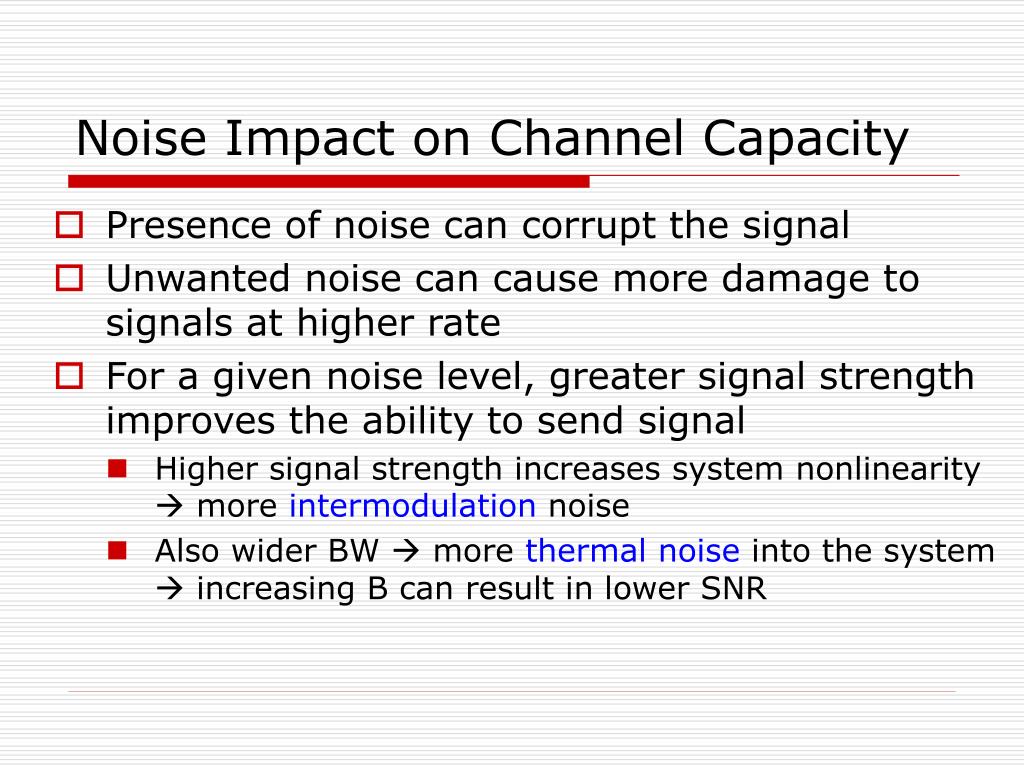 Noise Impact on Channel Capacity

Presence of noise can corrupt the signal

Unwanted noise can cause more damage to signals at higher rate

For a given noise level, greater signal strength improves the ability to send signal

Higher signal strength increases system nonlinearity → more intermodulation noise

Also wider BW → more thermal noise into the system → increasing B can result in lower SNR